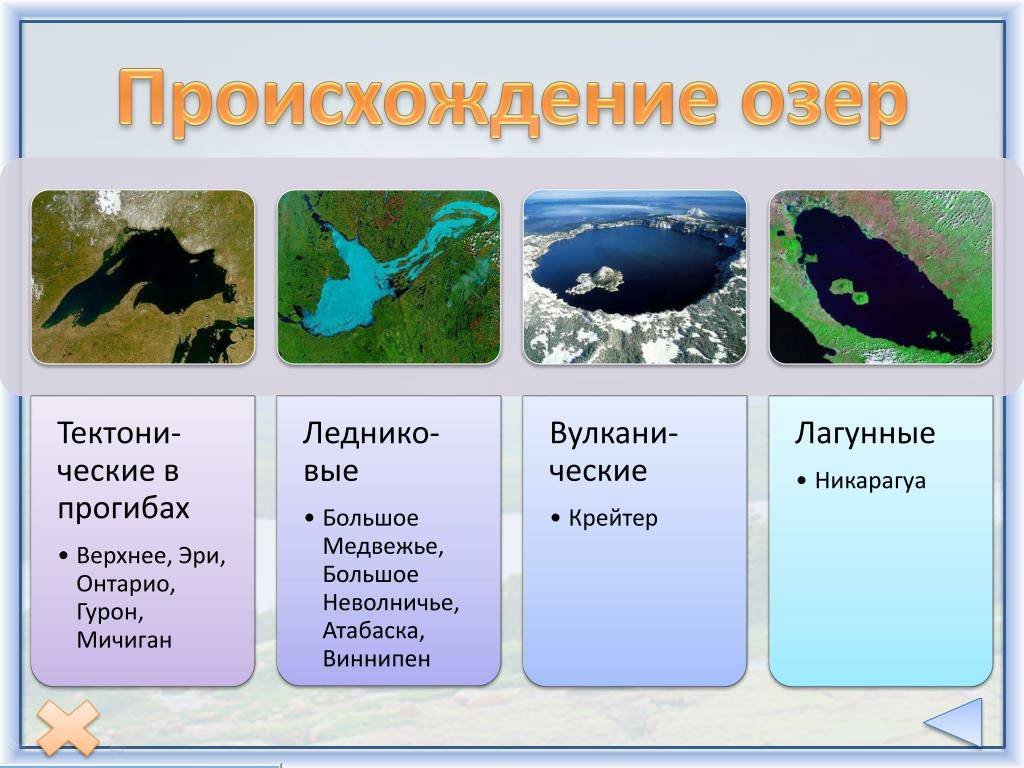 Происхождение озер

Тектонические в прогибах

• Верхнее, Эри, Онтарио, Гурон, Мичиган

Ледниковые

• Большое Медвежье, Большое Неволничье, Атабаска, Виннипен

Вулканические

• Крейтер

Лагунные

• Никарагуа